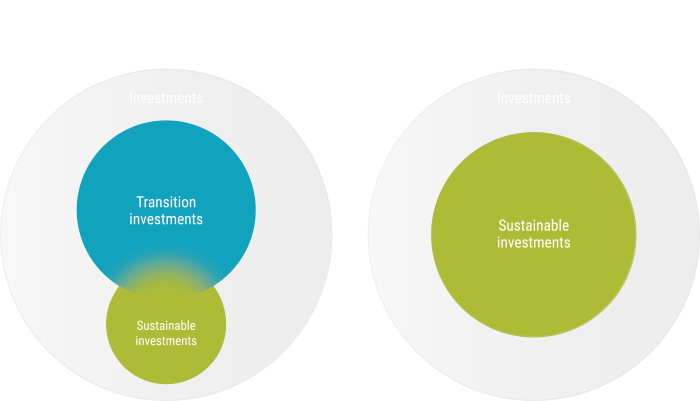 Investments

Transition investments

Sustainable investments

Investments

Sustainable investments